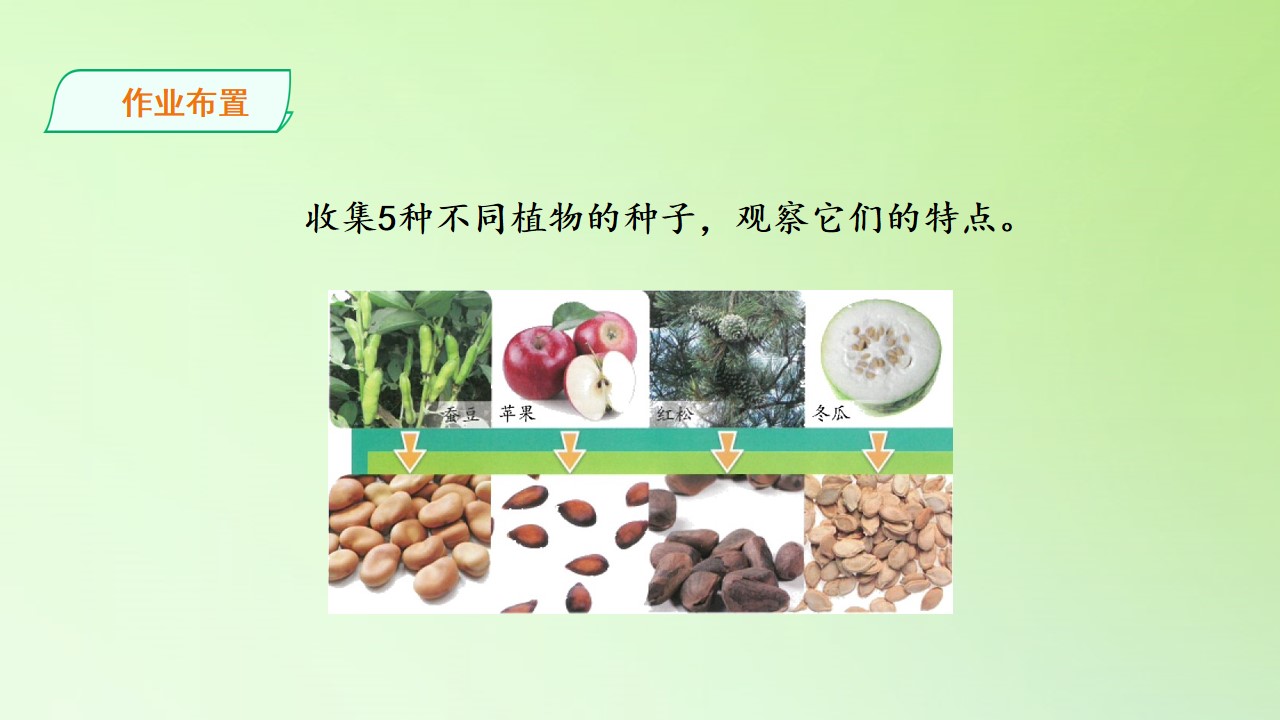 作业布置

收集5种不同植物的种子，观察它们的特点。

蚕豆

苹果

红松

冬瓜